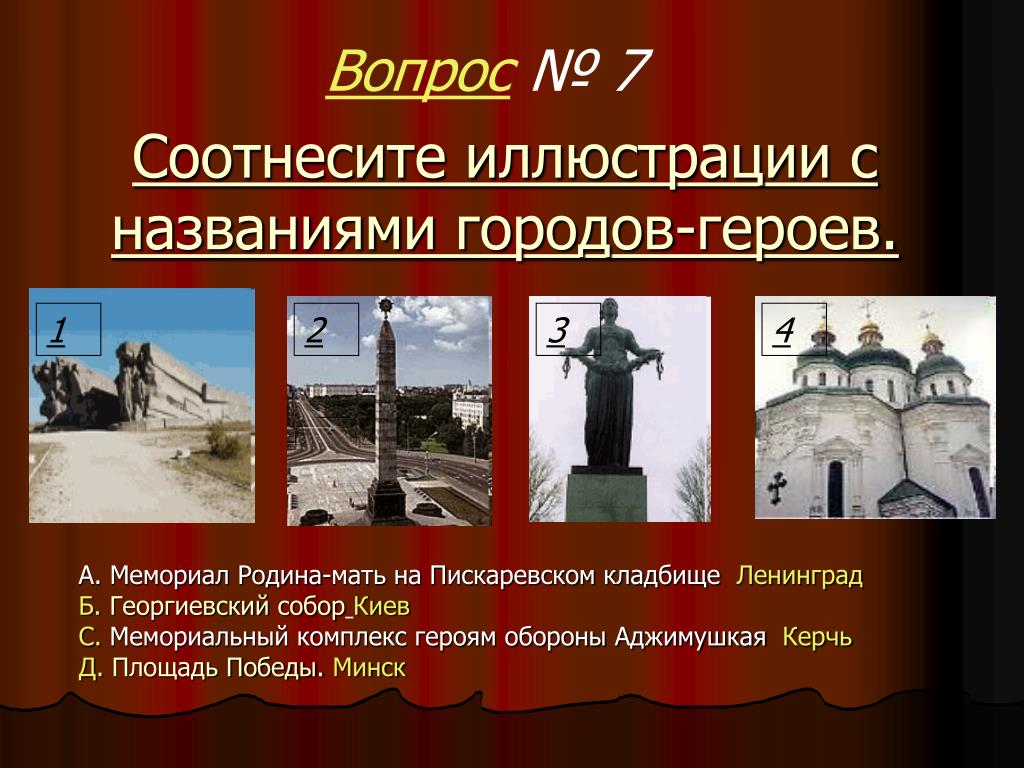 Вопрос № 7

Соотнесите иллюстрации с названиями городов-героев.

1

2

3

4

А. Мемориал Родина-мать на Пискаревском кладбище Ленинград
Б. Георгиевский собор Киев
С. Мемориальный комплекс героям обороны Аджимушкая Керчь
Д. Площадь Победы. Минск